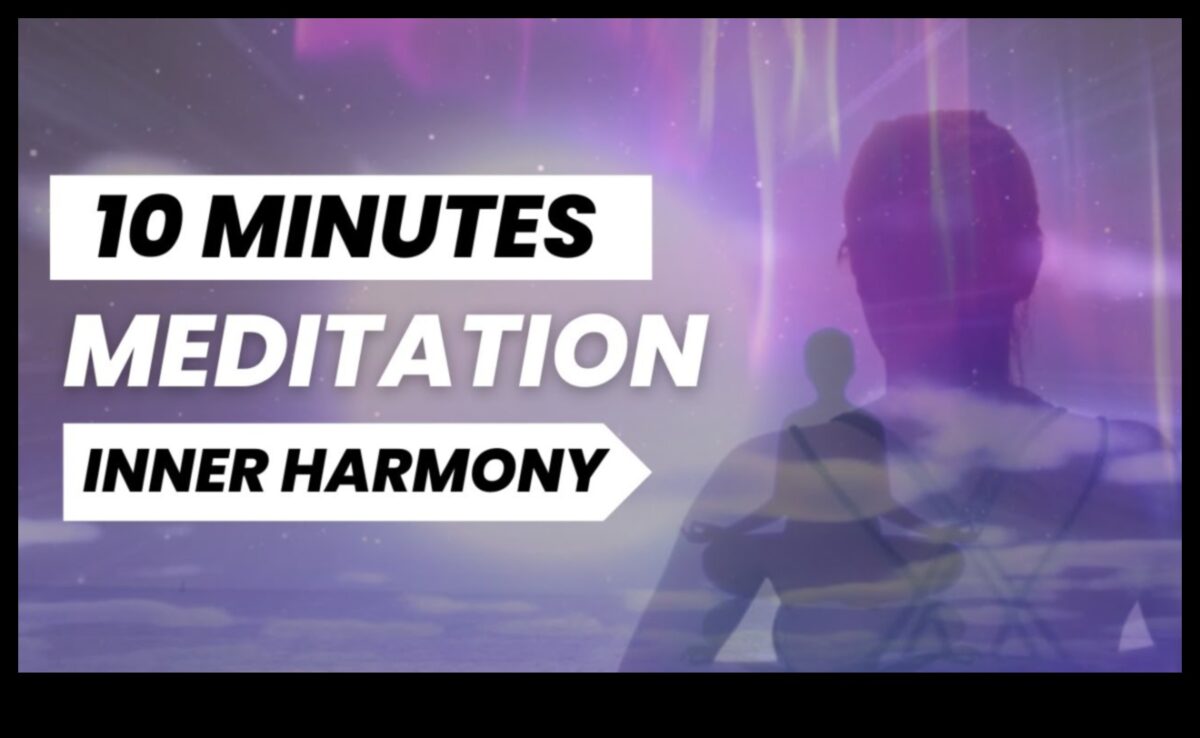 10 MINUTES
MEDITATION
INNER HARMONY